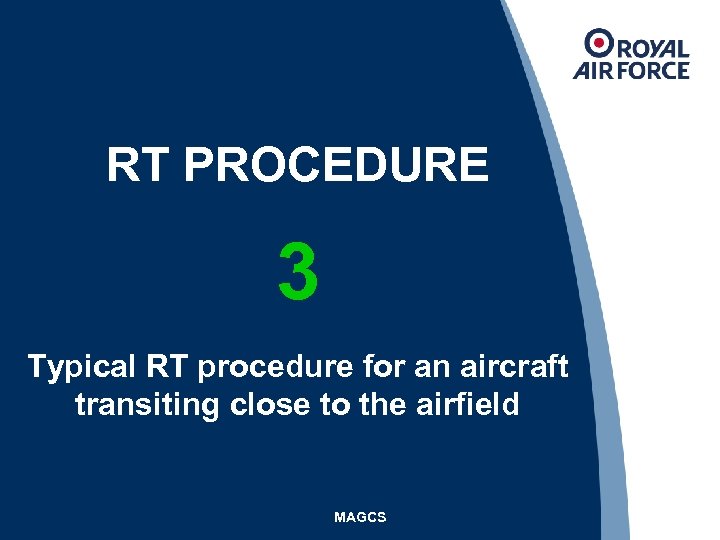 ROYAL AIR FORCE

RT PROCEDURE

3

Typical RT procedure for an aircraft transiting close to the airfield

MAGCS